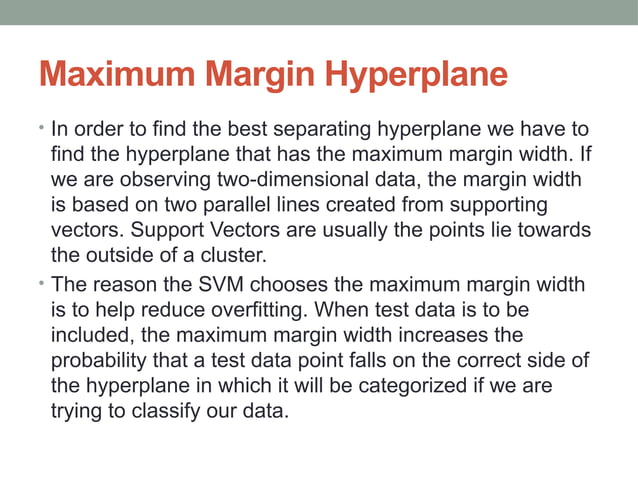 Maximum Margin Hyperplane

• In order to find the best separating hyperplane we have to find the hyperplane that has the maximum margin width. If we are observing two-dimensional data, the margin width is based on two parallel lines created from supporting vectors. Support Vectors are usually the points lie towards the outside of a cluster.

• The reason the SVM chooses the maximum margin width is to help reduce overfitting. When test data is to be included, the maximum margin width increases the probability that a test data point falls on the correct side of the hyperplane in which it will be categorized if we are trying to classify our data.